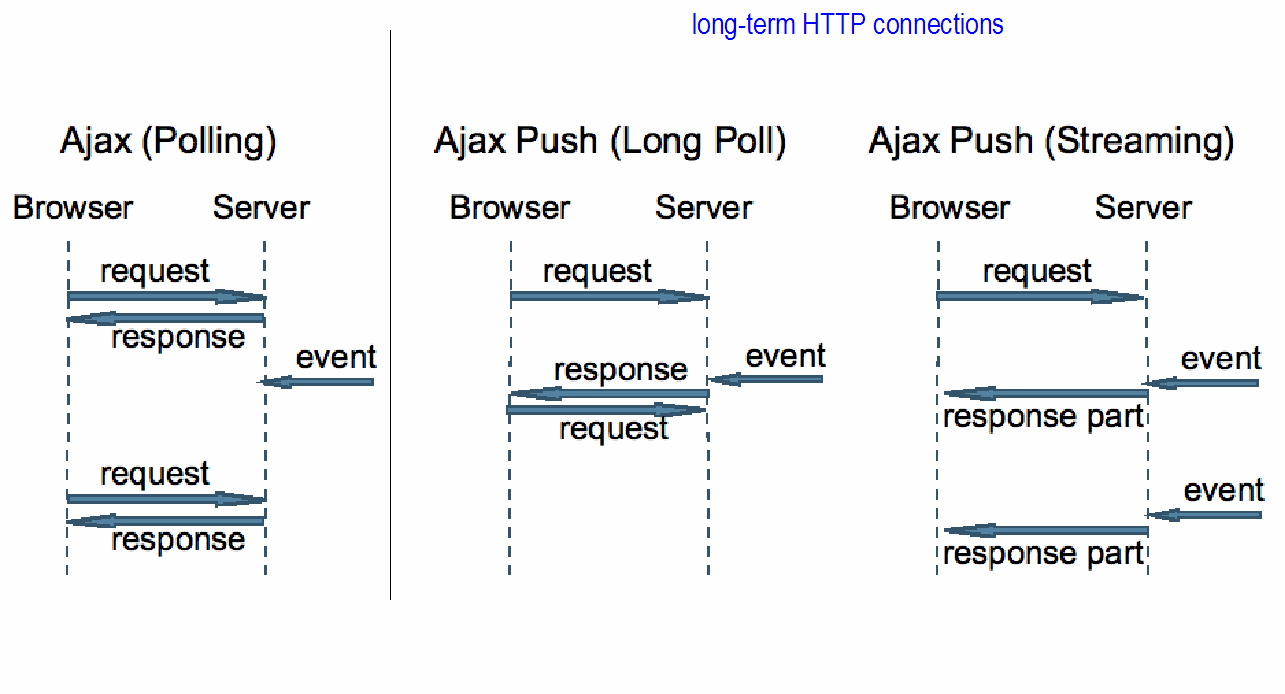 long-term HTTP connections

Ajax (Polling)

Browser Server

request

response

event

request

response

Ajax Push (Long Poll)

Browser Server

request

response

event

request

Ajax Push (Streaming)

Browser Server

request

event

response part

event

response part